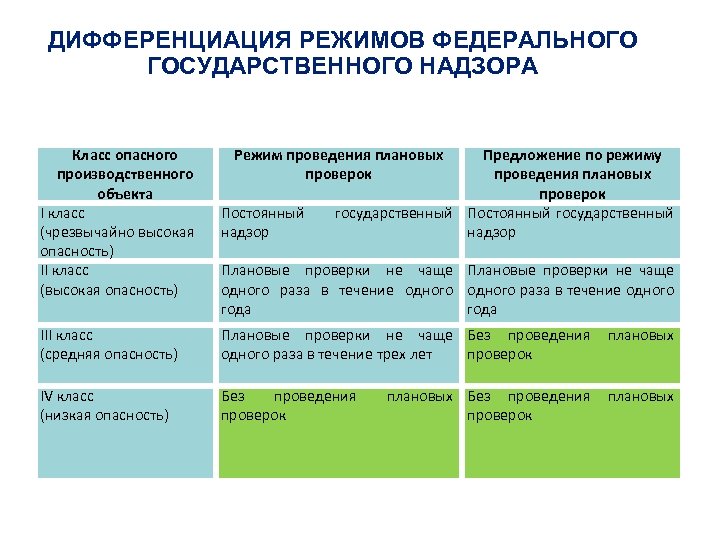 ДИФФЕРЕНЦИАЦИЯ РЕЖИМОВ ФЕДЕРАЛЬНОГО ГОСУДАРСТВЕННОГО НАДЗОРА

| Класс опасного производственного объекта | Режим проведения плановых проверок | Предложение по режиму проведения плановых проверок |
|---|---|---|
| I класс (чрезвычайно высокая опасность) | Постоянный государственный надзор | Постоянный государственный надзор |
| II класс (высокая опасность) | Плановые проверки не чаще одного раза в течение одного года | Плановые проверки не чаще одного раза в течение одного года |
| III класс (средняя опасность) | Плановые проверки не чаще одного раза в течение трех лет | Без проведения плановых проверок |
| IV класс (низкая опасность) | Без проведения плановых проверок | Без проведения плановых проверок |